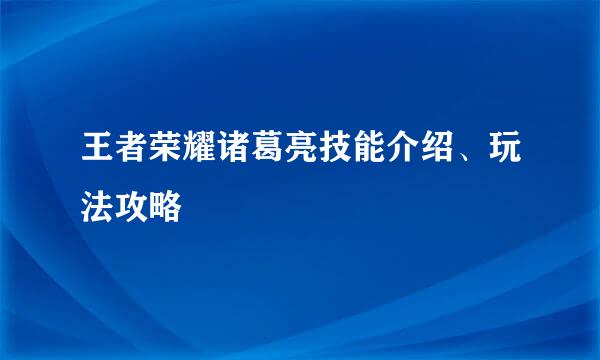 王者荣耀诸葛亮技能介绍、玩法攻略